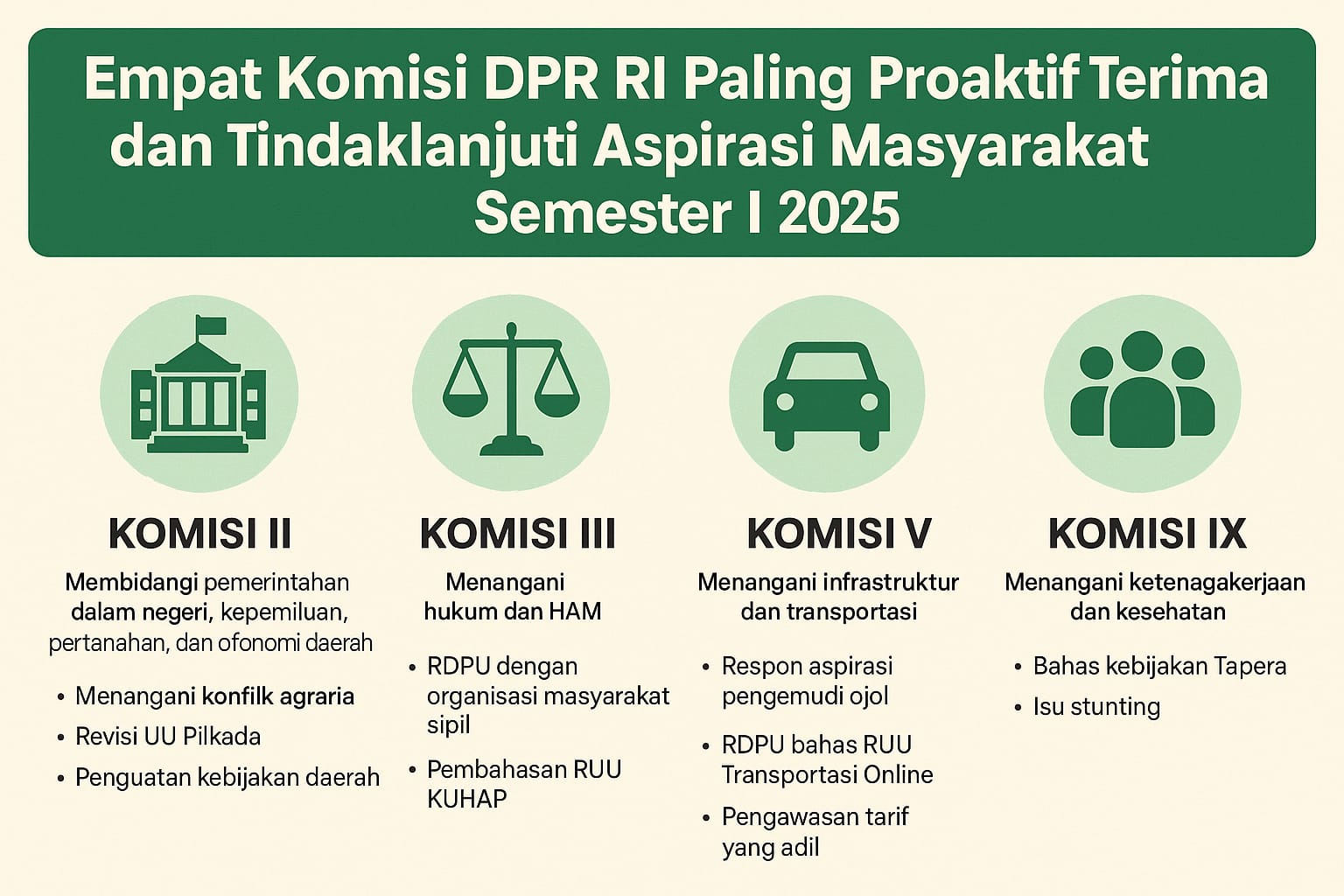 Empat Komisi DPR RI Paling Proaktif Terima dan Tindaklanjuti Aspirasi Masyarakat Semester I 2025

KOMISI II

Membidangi pemerintahan dalam negeri, kepemiluan, pertanahan, dan ofonomi daerah

• Menangani konfilk agraria
• Revisi UU Pilkada
• Penguatan kebijakan daerah

KOMISI III

Menangani hukum dan HAM

• RDPU dengan organisasi masyarakat sipil
• Pembahasan RUU KUHAP

KOMISI V

Menangani infrastruktur dan transportasi

• Respon aspirasi pengemudi ojol
• RDPU bahas RUU Transportasi Online
• Pengawasan tarif yang adil

KOMISI IX

Menangani ketenagakerjaan dan kesehatan

• Bahas kebijakan Tapera
• Isu stunting